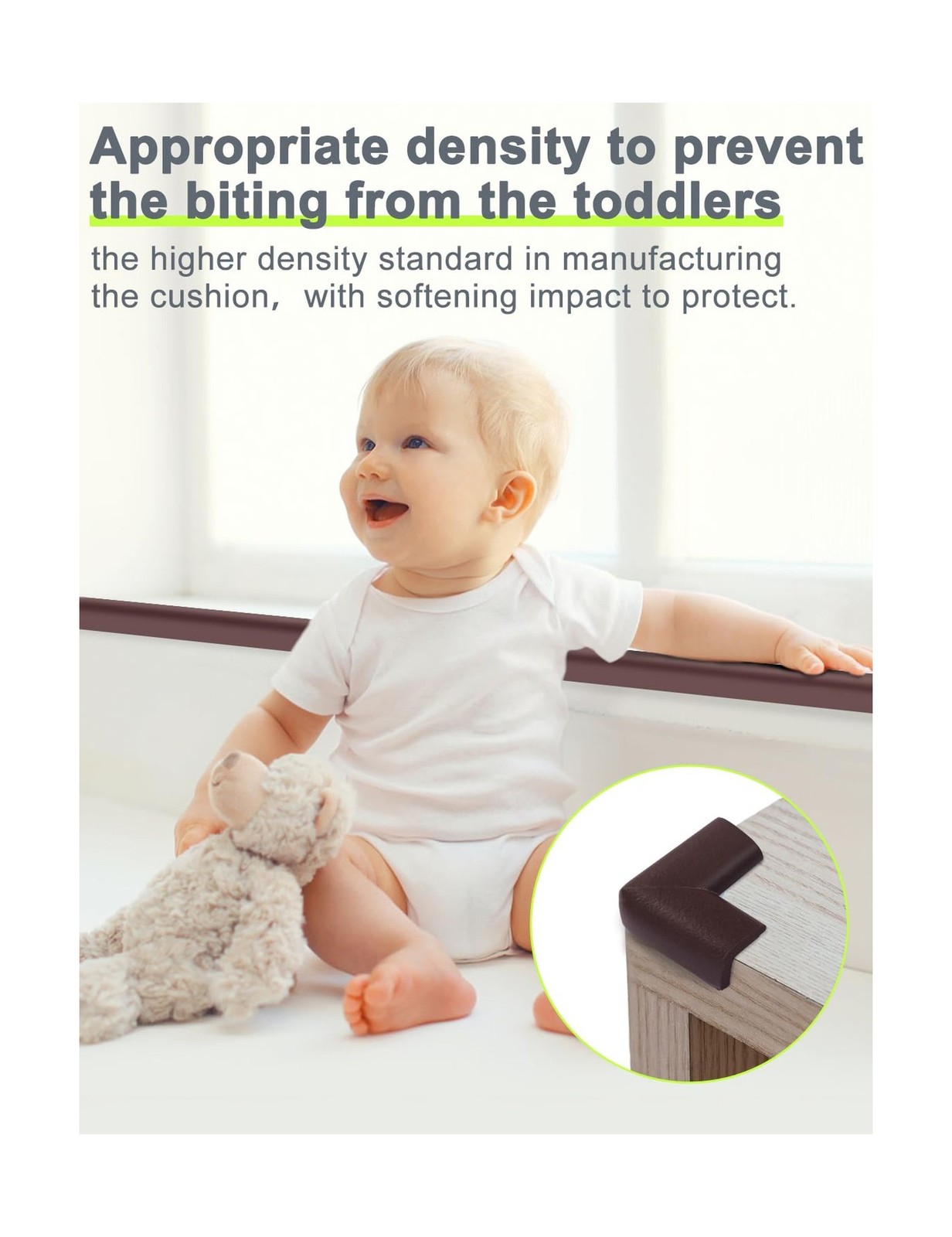 Appropriate density to prevent the biting from the toddlers

the higher density standard in manufacturing the cushion, with softening impact to protect.